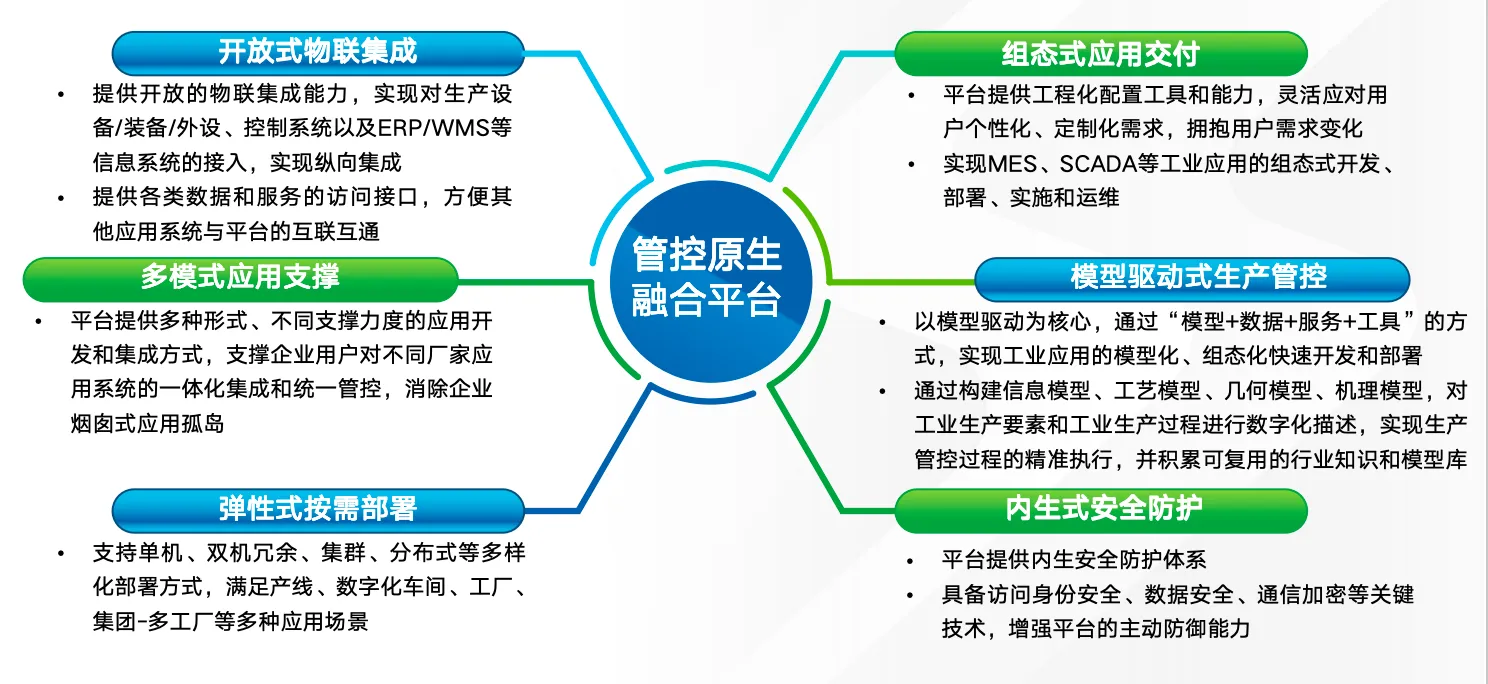 开放式物联集成

• 提供开放的物联集成能力，实现对生产设备/装备/外设、控制系统以及ERP/WMS等信息系统的接入，实现纵向集成
• 提供各类数据和服务的访问接口，方便其他应用系统与平台的互联互通

多模式应用支撑

• 平台提供多种形式、不同支撑力度的应用开发和集成方式，支撑企业用户对不同厂家应用系统的一体化集成和统一管控，消除企业烟囱式应用孤岛

弹性式按需部署

• 支持单机、双机冗余、集群、分布式等多样化部署方式，满足产线、数字化车间、工厂、集团-多工厂等多种应用场景

管控原生融合平台

组态式应用交付

• 平台提供工程化配置工具和能力，灵活应对用户个性化、定制化需求，拥抱用户需求变化
• 实现MES、SCADA等工业应用的组态式开发、部署、实施和运维

模型驱动式生产管控

• 以模型驱动为核心，通过“模型+数据+服务+工具”的方式，实现工业应用的模型化、组态化快速开发和部署
• 通过构建信息模型、工艺模型、几何模型、机理模型，对工业生产要素和工业生产过程进行数字化描述，实现生产管控过程的精准执行，并积累可复用的行业知识和模型库

内生式安全防护

• 平台提供内生安全防护体系
• 具备访问身份安全、数据安全、通信加密等关键技术，增强平台的主动防御能力